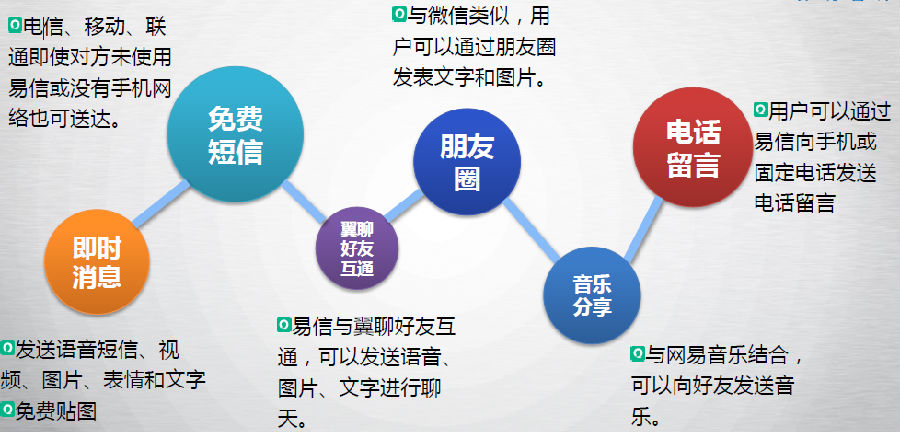 电信、移动、联通即使对方未使用易信或没有手机网络也可送达。

免费短信

与微信类似，用户可以通过朋友圈发表文字和图片。

朋友圈

电话留言

用户可以通过易信向手机或固定电话发送电话留言

即时消息

翼聊好友互通

音乐分享

发送语音短信、视频、图片、表情和文字

免费贴图

易信与翼聊好友互通，可以发送语音、图片、文字进行聊天。

与网易音乐结合，可以向好友发送音乐。